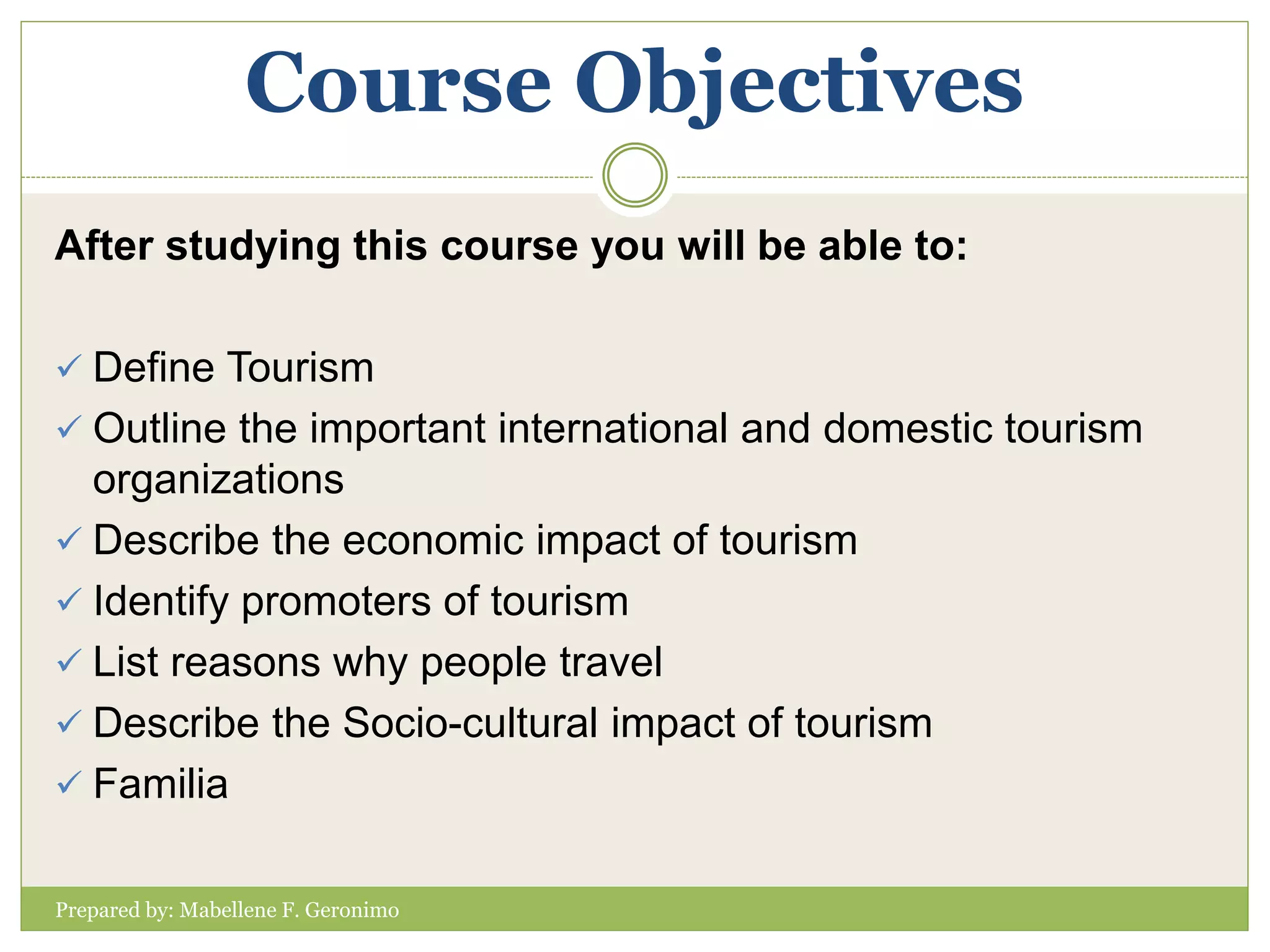 Course Objectives

After studying this course you will be able to:

✓ Define Tourism
✓ Outline the important international and domestic tourism organizations
✓ Describe the economic impact of tourism
✓ Identify promoters of tourism
✓ List reasons why people travel
✓ Describe the Socio-cultural impact of tourism
✓ Familia

Prepared by: Mabellene F. Geronimo